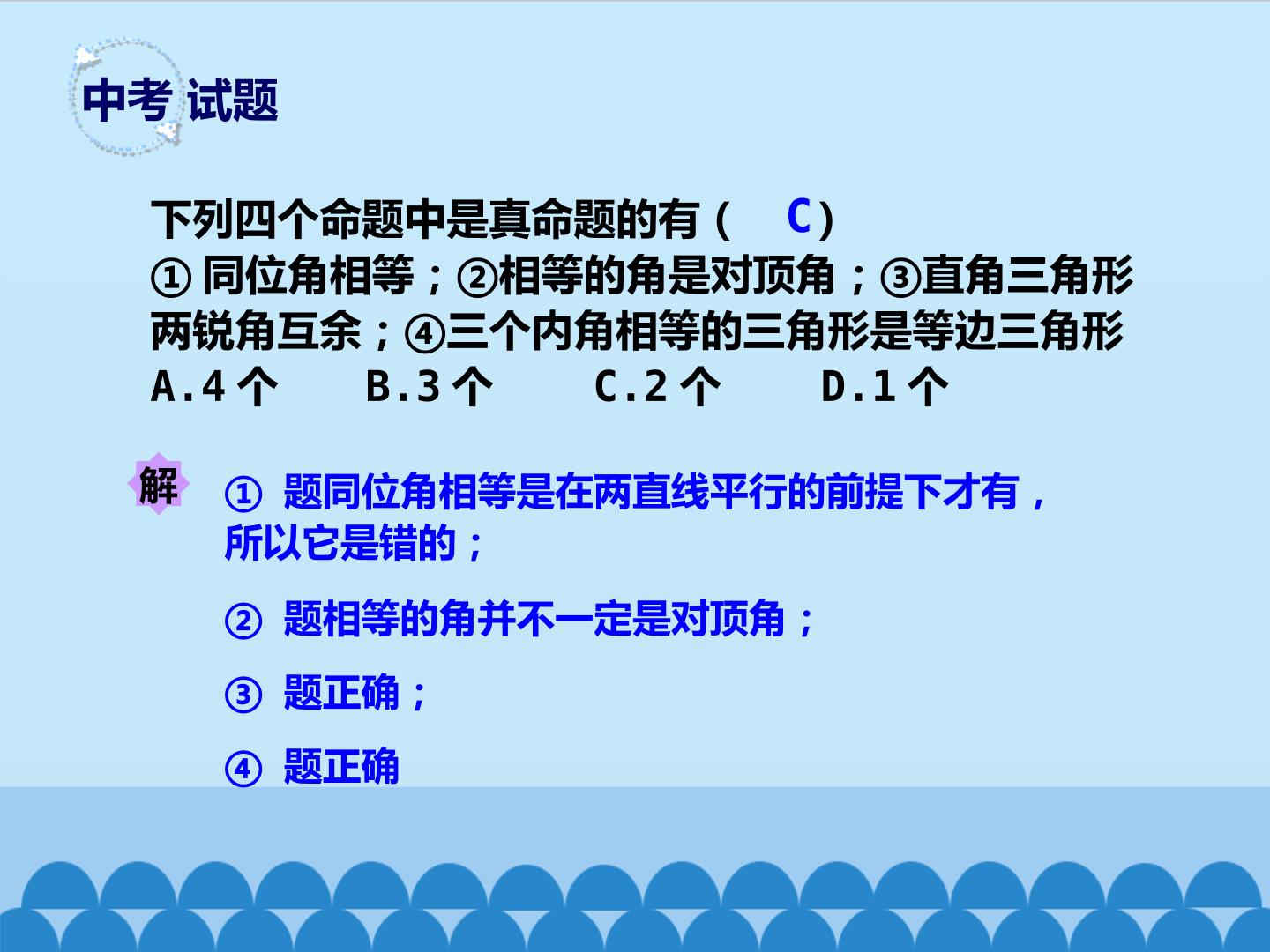 中考 试题

下列四个命题中是真命题的有（ C）
①同位角相等；②相等的角是对顶角；③直角三角形两锐角互余；④三个内角相等的三角形是等边三角形
A.4个 B.3个 C.2个 D.1个

解

①题同位角相等是在两直线平行的前提下才有，所以它是错的；

②题相等的角并不一定是对顶角；

③题正确；

④题正确